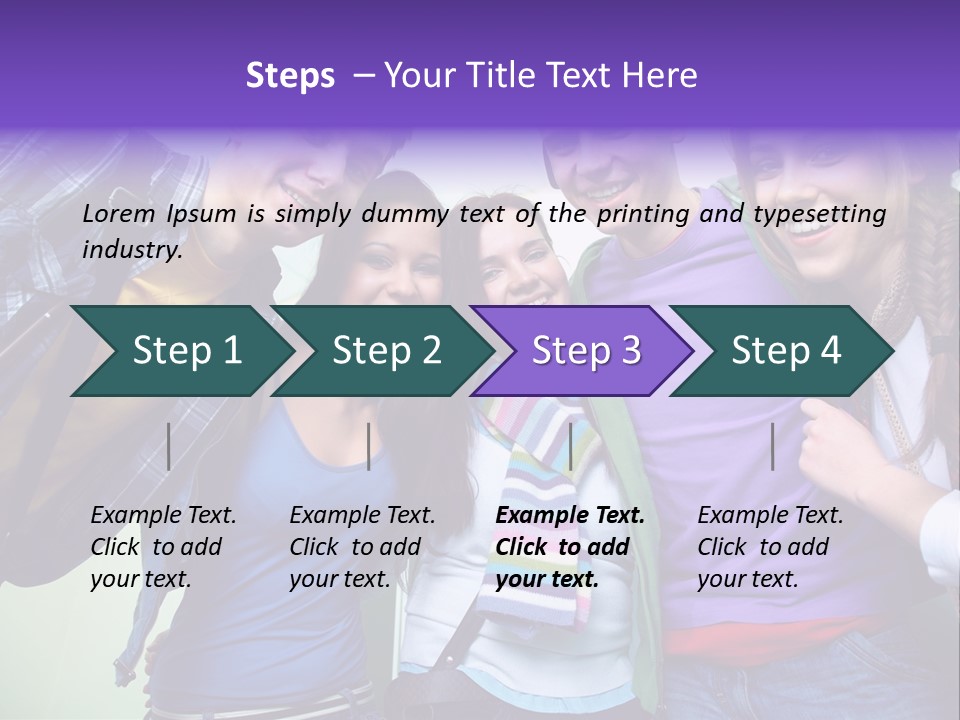 Steps – Your Title Text Here

Lorem Ipsum is simply dummy text of the printing and typesetting industry.

Step 1

Step 2

Step 3

Step 4

Example Text. Click to add your text.

Example Text. Click to add your text.

Example Text. Click to add your text.

Example Text. Click to add your text.